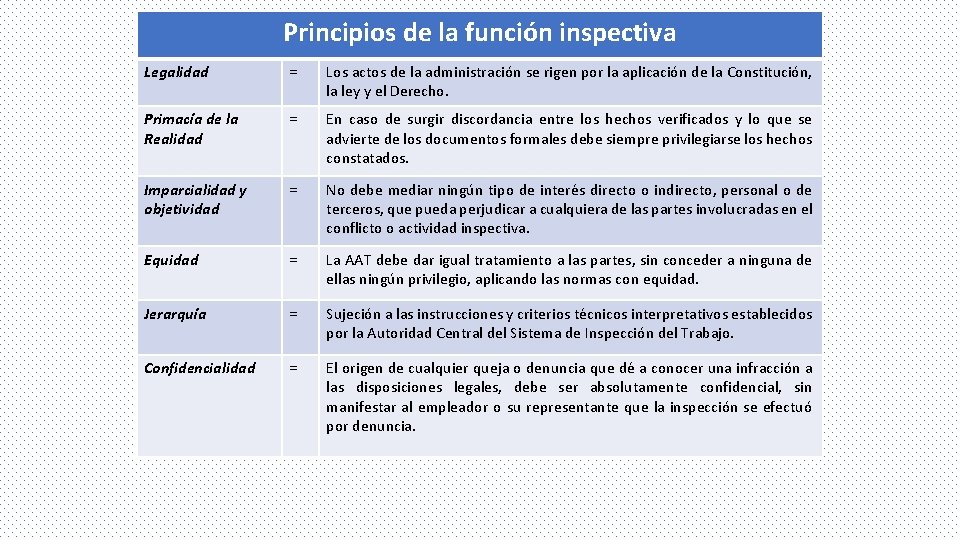 Principios de la función inspectiva

| | | |
|---|---|---|
| Legalidad | = | Los actos de la administración se rigen por la aplicación de la Constitución, la ley y el Derecho. |
| Primacía de la Realidad | = | En caso de surgir discordancia entre los hechos verificados y lo que se advierte de los documentos formales debe siempre privilegiarse los hechos constatados. |
| Imparcialidad y objetividad | = | No debe mediar ningún tipo de interés directo o indirecto, personal o de terceros, que pueda perjudicar a cualquiera de las partes involucradas en el conflicto o actividad inspectiva. |
| Equidad | = | La AAT debe dar igual tratamiento a las partes, sin conceder a ninguna de ellas ningún privilegio, aplicando las normas con equidad. |
| Jerarquía | = | Sujeción a las instrucciones y criterios técnicos interpretativos establecidos por la Autoridad Central del Sistema de Inspección del Trabajo. |
| Confidencialidad | = | El origen de cualquier queja o denuncia que dé a conocer una infracción a las disposiciones legales, debe ser absolutamente confidencial, sin manifestar al empleador o su representante que la inspección se efectuó por denuncia. |